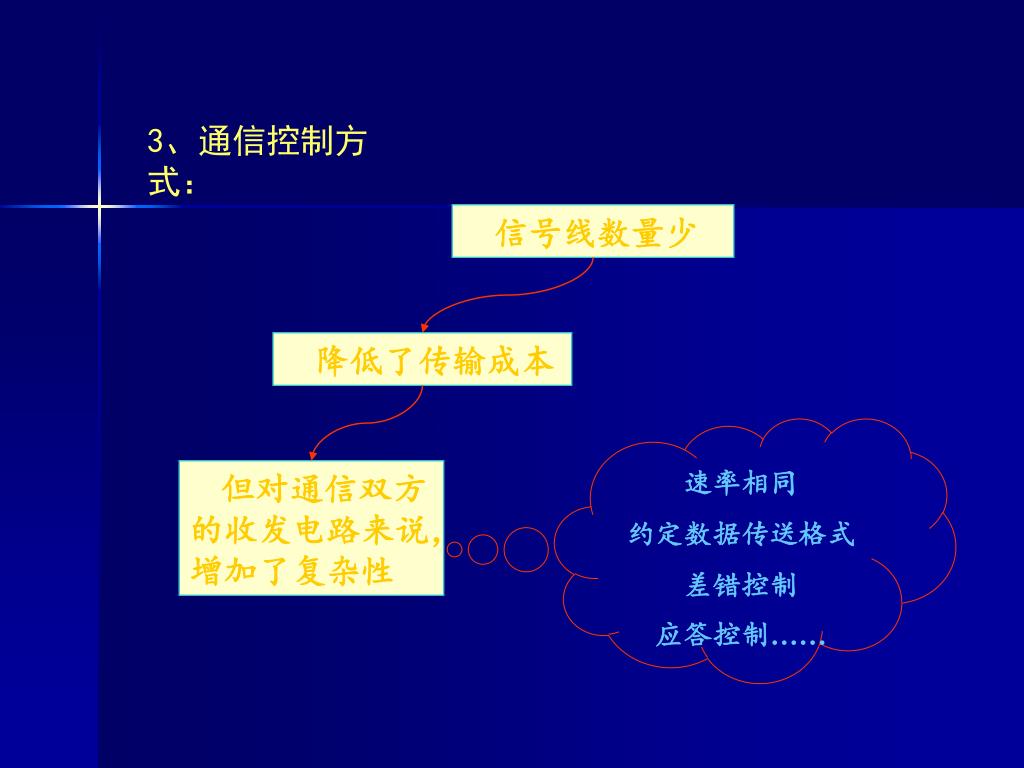 3、通信控制方式：

信号线数量少

降低了传输成本

但对通信双方的收发电路来说，增加了复杂性

速率相同

约定数据传送格式

差错控制

应答控制……